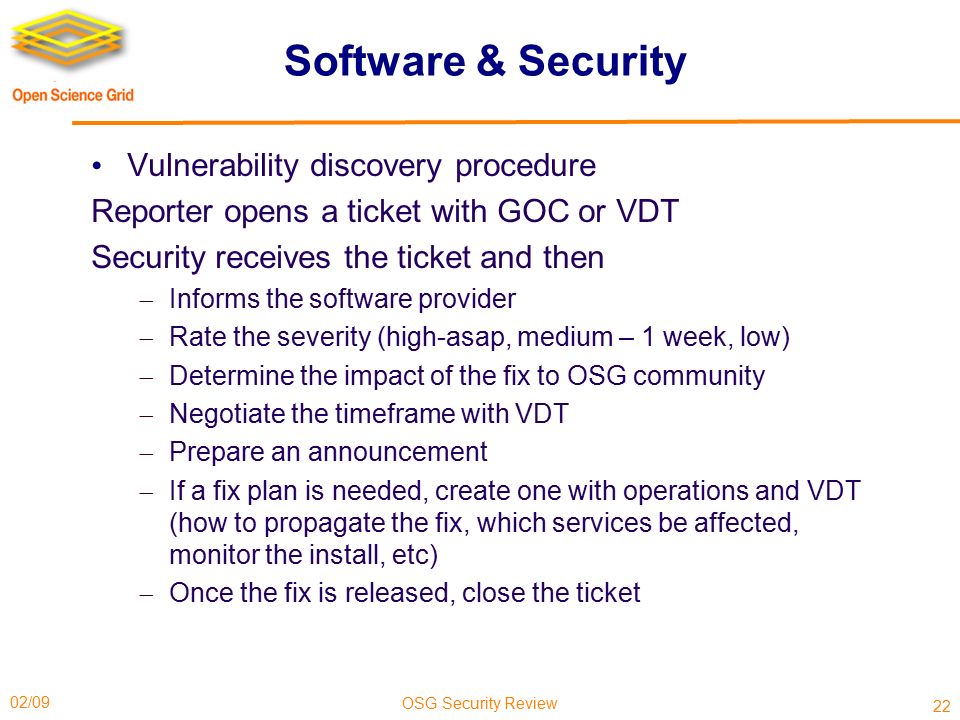 Open Science Grid

Software & Security

• Vulnerability discovery procedure

Reporter opens a ticket with GOC or VDT

Security receives the ticket and then

– Informs the software provider
– Rate the severity (high-asap, medium – 1 week, low)
– Determine the impact of the fix to OSG community
– Negotiate the timeframe with VDT
– Prepare an announcement
– If a fix plan is needed, create one with operations and VDT (how to propagate the fix, which services be affected, monitor the install, etc)
– Once the fix is released, close the ticket

02/09

OSG Security Review

22